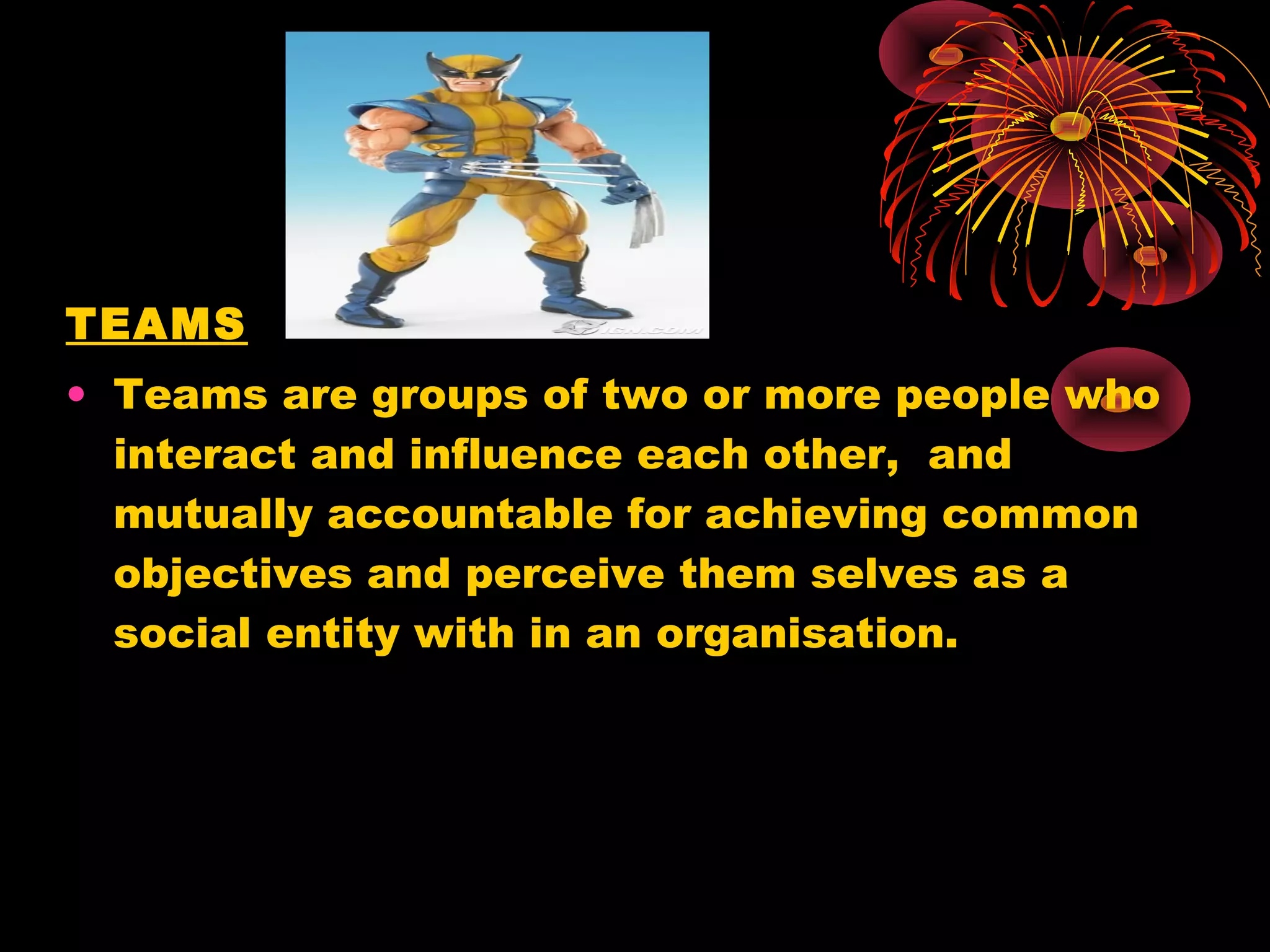 IGN.COM

TEAMS

• Teams are groups of two or more people who interact and influence each other, and mutually accountable for achieving common objectives and perceive them selves as a social entity with in an organisation.